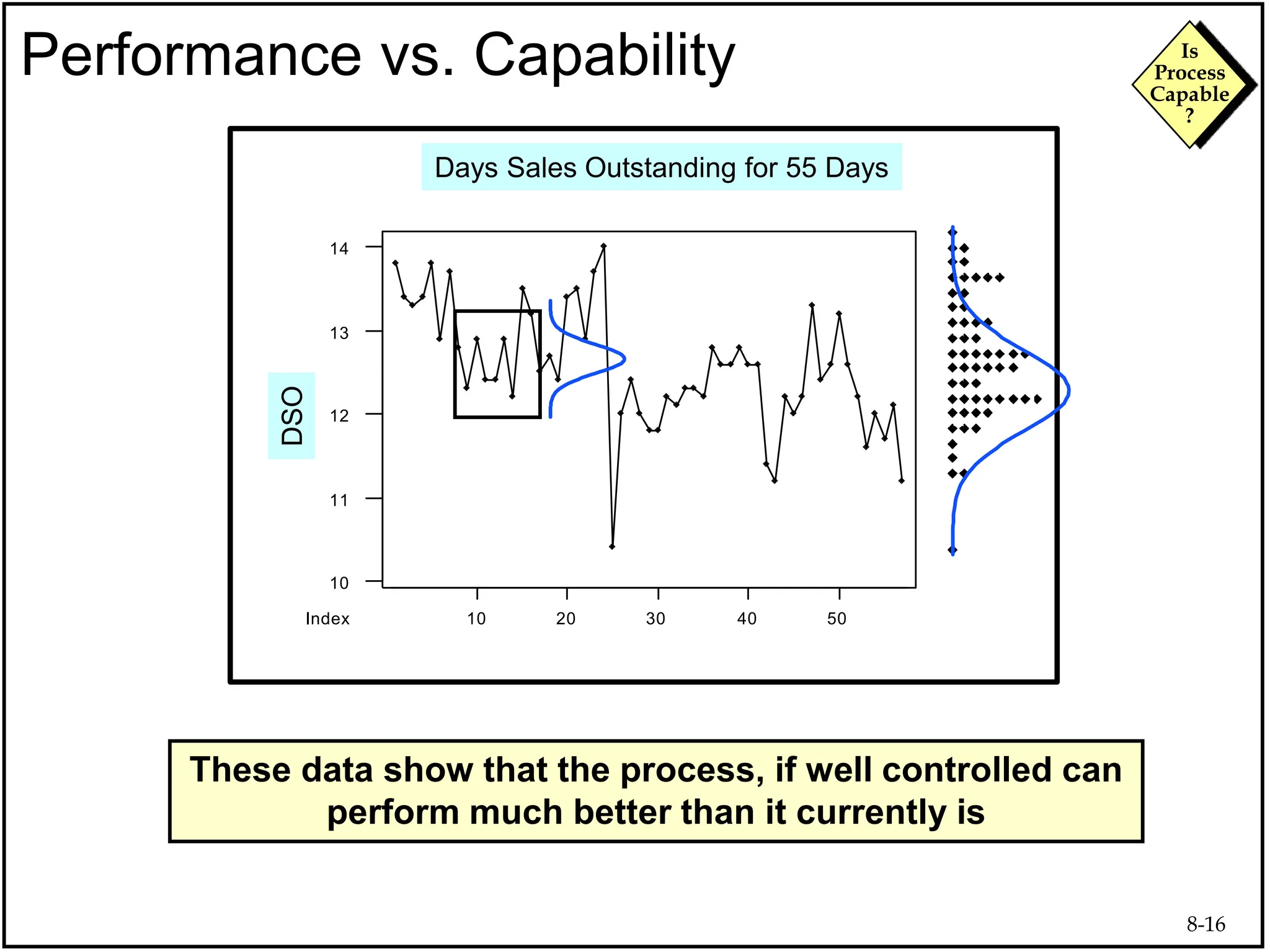 Performance vs. Capability

Is Process Capable ?

Days Sales Outstanding for 55 Days

DSO

14
13
12
11
10

Index
10
20
30
40
50

These data show that the process, if well controlled can perform much better than it currently is

8-16